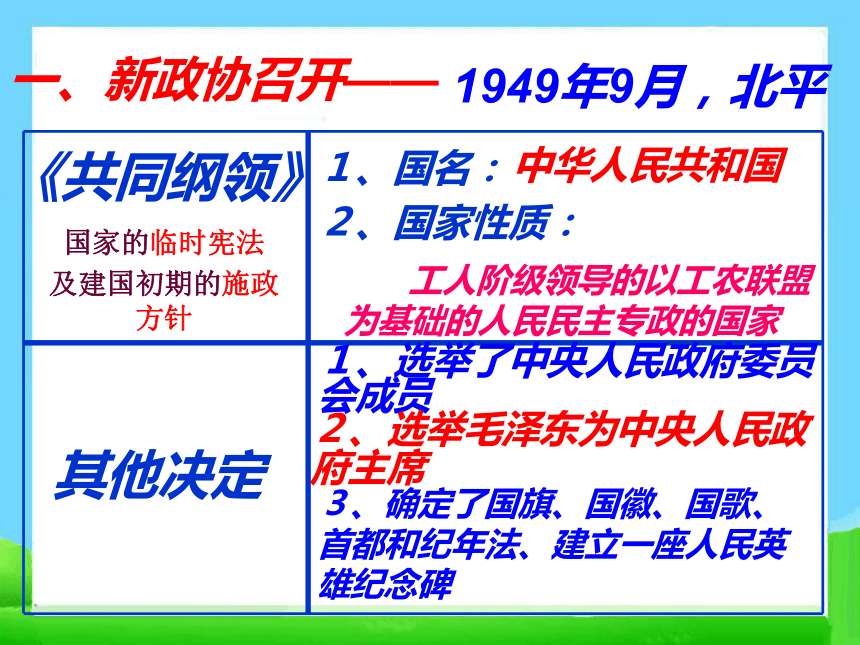 一、新政协召开—— 1949年9月，北平

| 《共同纲领》 国家的临时宪法及建国初期的施政方针 | 1、国名：中华人民共和国 2、国家性质： 工人阶级领导的以工农联盟为基础的人民民主专政的国家 |
|---|---|
| 其他决定 | 1、选举了中央人民政府委员会成员 2、选举毛泽东为中央人民政府主席 3、确定了国旗、国徽、国歌、首都和纪年法、建立一座人民英雄纪念碑 |